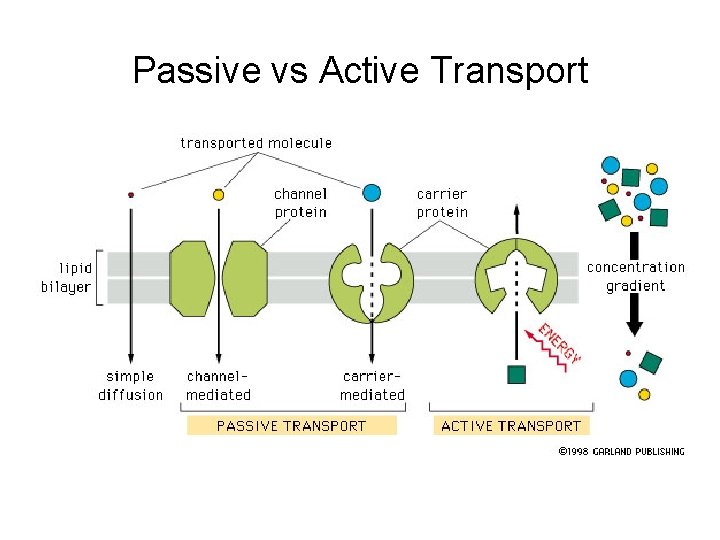 Passive vs Active Transport

transported molecule

channel protein

carrier protein

lipid bilayer

concentration gradient

ENERGY

simple diffusion

channel-mediated

carrier-mediated

PASSIVE TRANSPORT

ACTIVE TRANSPORT

©1998 GARLAND PUBLISHING